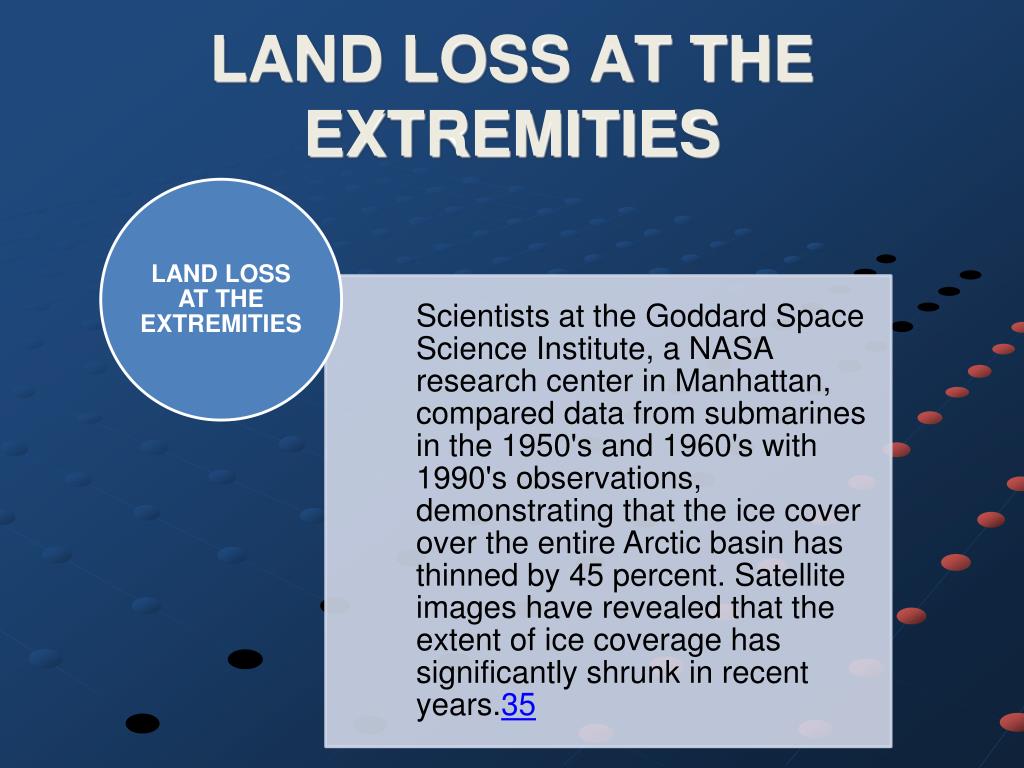 LAND LOSS AT THE EXTREMITIES

LAND LOSS AT THE EXTREMITIES

Scientists at the Goddard Space Science Institute, a NASA research center in Manhattan, compared data from submarines in the 1950's and 1960's with 1990's observations, demonstrating that the ice cover over the entire Arctic basin has thinned by 45 percent. Satellite images have revealed that the extent of ice coverage has significantly shrunk in recent years.35